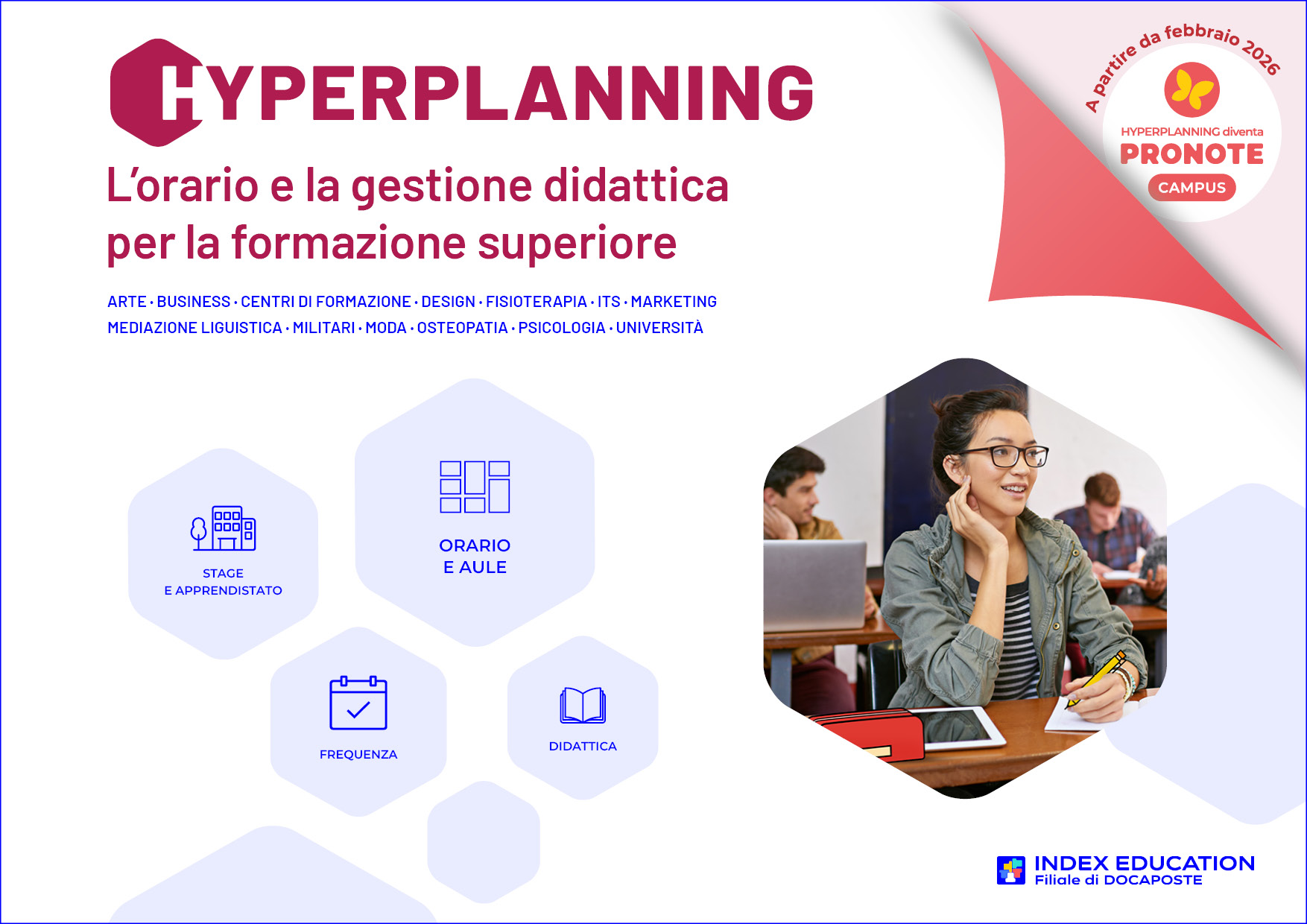 HYPERPLANNING

L'orario e la gestione didattica per la formazione superiore

ARTE · BUSINESS · CENTRI DI FORMAZIONE · DESIGN · FISIOTERAPIA · ITS · MARKETING
MEDIAZIONE LIGUISTICA · MILITARI · MODA · OSTEOPATIA · PSICOLOGIA · UNIVERSITÀ

A partire da febbraio 2026

HYPERPLANNING diventa
PRONOTE
CAMPUS

STAGE
E APPRENDISTATO

ORARIO
E AULE

FREQUENZA

DIDATTICA

INDEX EDUCATION
Filiale di DOCAPOSTE